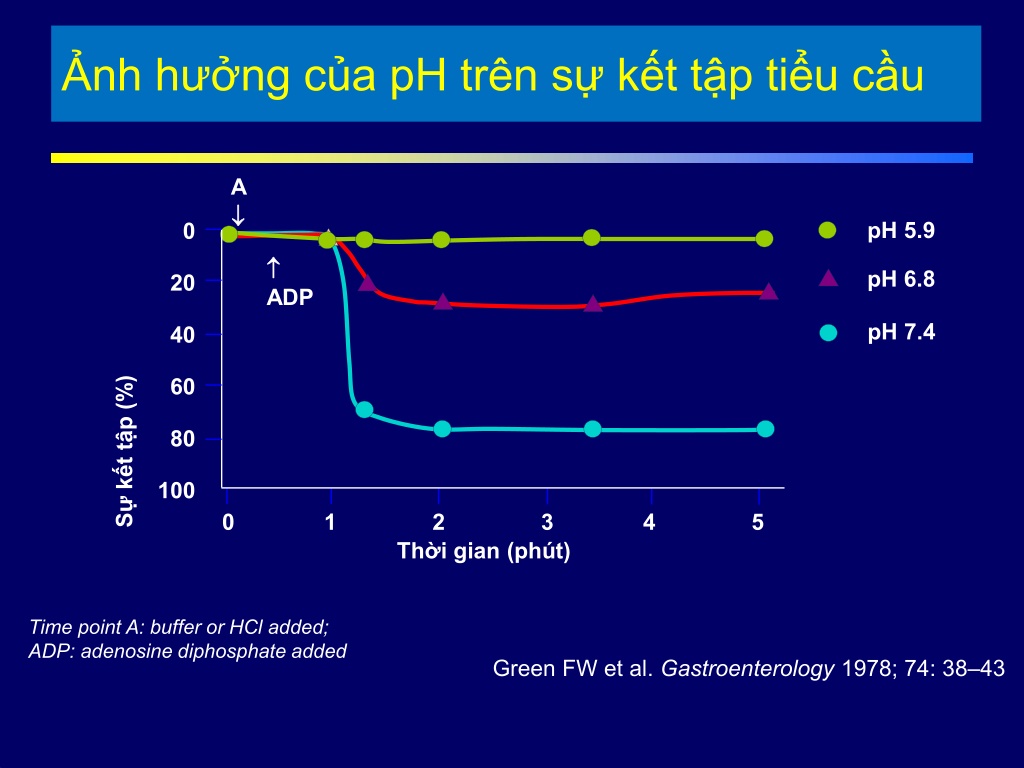 Ảnh hưởng của pH trên sự kết tập tiểu cầu

A
↓

↑
ADP

0
20
40
60
80
100

Sự kết tập (%)

0 1 2 3 4 5
Thời gian (phút)

pH 5.9
pH 6.8
pH 7.4

Time point A: buffer or HCl added;
ADP: adenosine diphosphate added

Green FW et al. Gastroenterology 1978; 74: 38–43